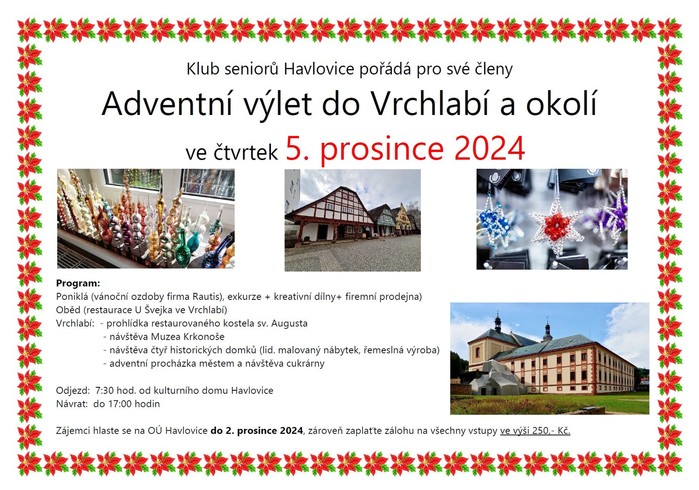 Klub seniorů Havlovice pořádá pro své členy

Adventní výlet do Vrchlabí a okolí

ve čtvrtek 5. prosince 2024

Program:
Poniklá (vánoční ozdoby firma Rautis), exkurze + kreativní dílny+ firemní prodejna)
Oběd (restaurace U Švejka ve Vrchlabí)
Vrchlabí: - prohlídka restaurovaného kostela sv. Augusta
- návštěva Muzea Krkonoše
- návštěva čtyř historických domků (lid. malovaný nábytek, řemeslná výroba)
- adventní procházka městem a návštěva cukrárny

Odjezd: 7:30 hod. od kulturního domu Havlovice
Návrat: do 17:00 hodin

Zájemci hlaste se na OÚ Havlovice do 2. prosince 2024, zároveň zaplaťte zálohu na všechny vstupy ve výši 250,- Kč.